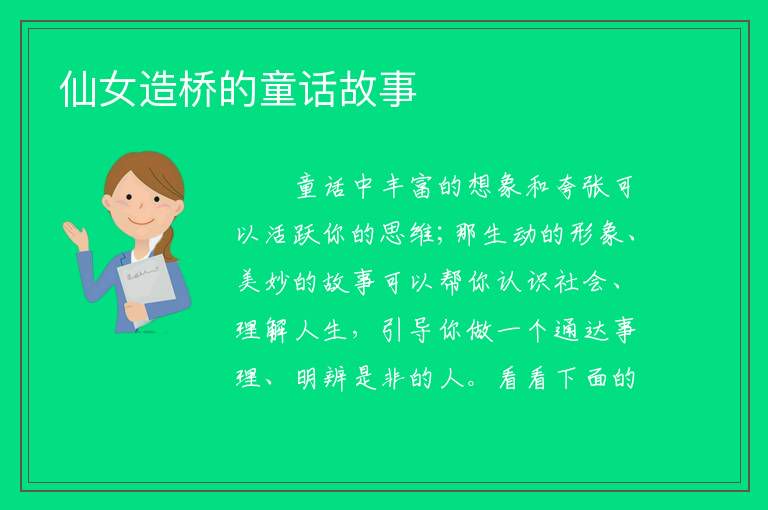 仙女造桥的童话故事

童话中丰富的想象和夸张可以活跃你的思维；那生动的形象、美妙的故事可以帮你认识社会、理解人生，引导你做一个通达事理、明辨是非的人。看看下面的